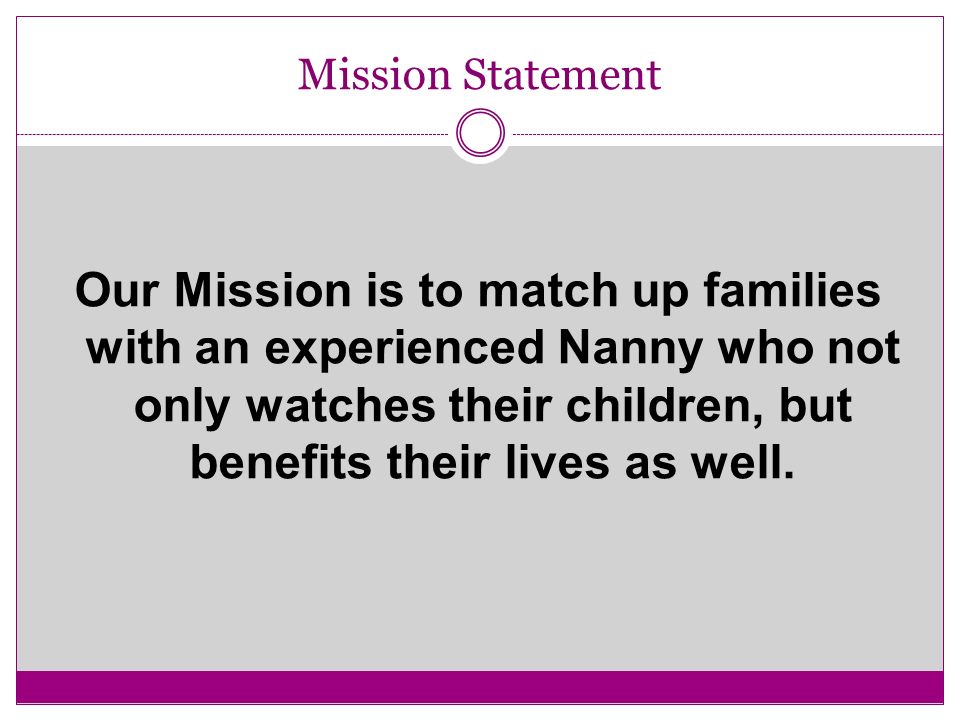 Mission Statement

Our Mission is to match up families with an experienced Nanny who not only watches their children, but benefits their lives as well.